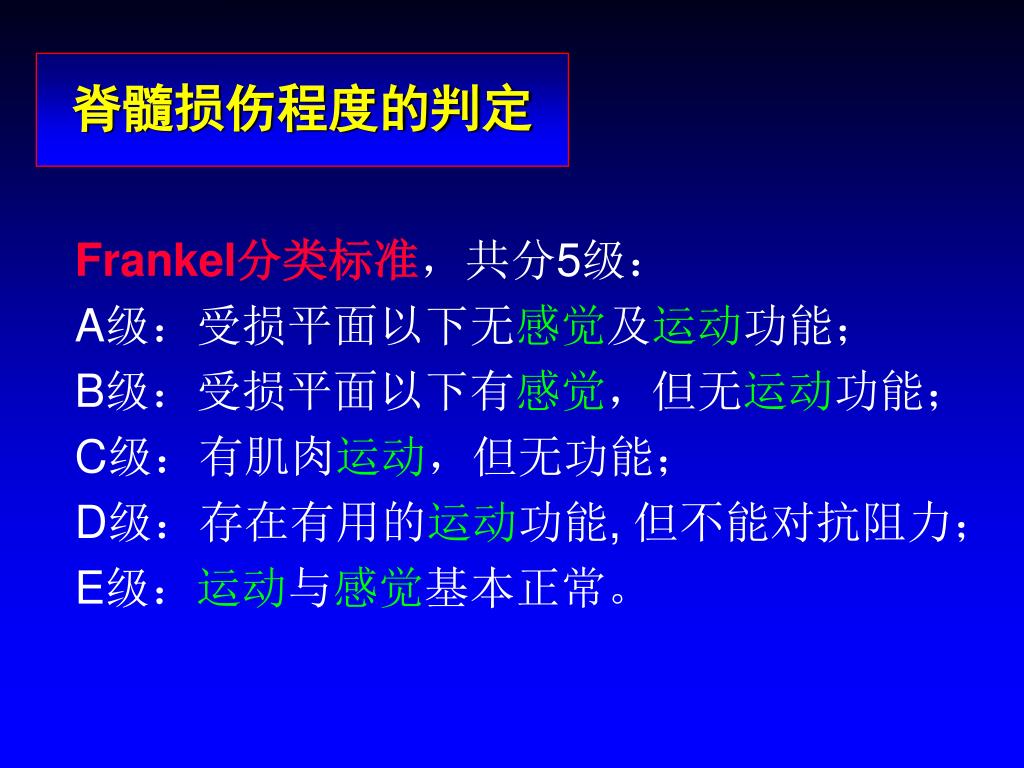 脊髓损伤程度的判定

Frankel分类标准，共分5级：
A级：受损平面以下无感觉及运动功能；
B级：受损平面以下有感觉，但无运动功能；
C级：有肌肉运动，但无功能；
D级：存在有用的运动功能, 但不能对抗阻力；
E级：运动与感觉基本正常。